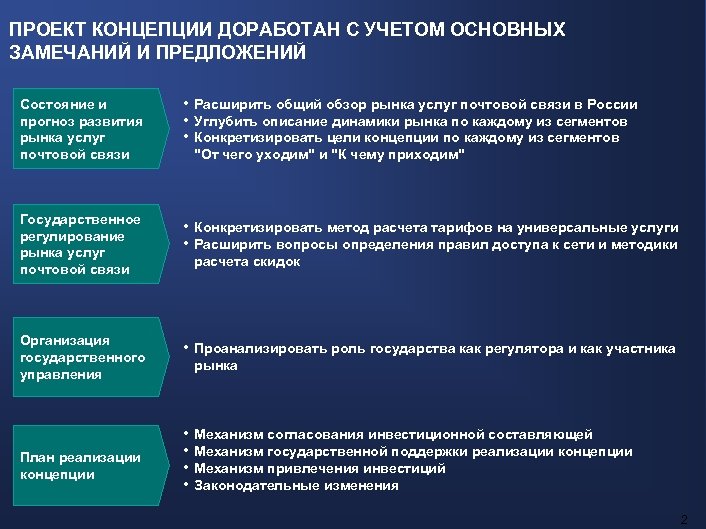 ПРОЕКТ КОНЦЕПЦИИ ДОРАБОТАН С УЧЕТОМ ОСНОВНЫХ ЗАМЕЧАНИЙ И ПРЕДЛОЖЕНИЙ

Состояние и прогноз развития рынка услуг почтовой связи

• Расширить общий обзор рынка услуг почтовой связи в России
• Углубить описание динамики рынка по каждому из сегментов
• Конкретизировать цели концепции по каждому из сегментов "От чего уходим" и "К чему приходим"

Государственное регулирование рынка услуг почтовой связи

• Конкретизировать метод расчета тарифов на универсальные услуги
• Расширить вопросы определения правил доступа к сети и методики расчета скидок

Организация государственного управления

• Проанализировать роль государства как регулятора и как участника рынка

План реализации концепции

• Механизм согласования инвестиционной составляющей
• Механизм государственной поддержки реализации концепции
• Механизм привлечения инвестиций
• Законодательные изменения

2